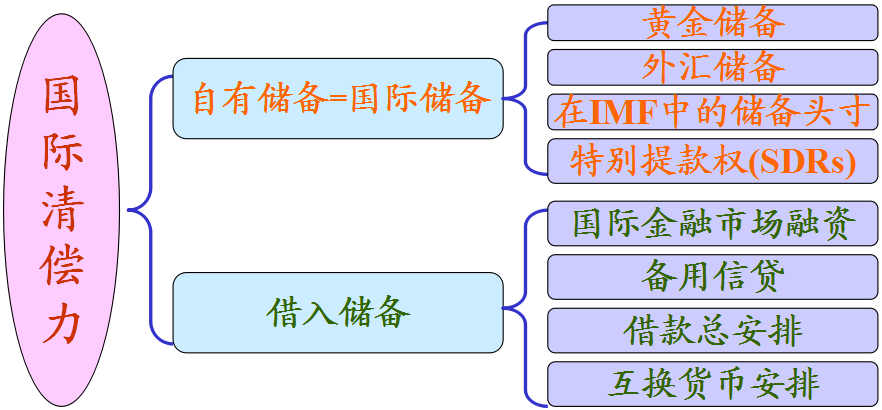 国际清偿力

自有储备=国际储备

黄金储备

外汇储备

在IMF中的储备头寸

特别提款权(SDRs)

借入储备

国际金融市场融资

备用信贷

借款总安排

互换货币安排